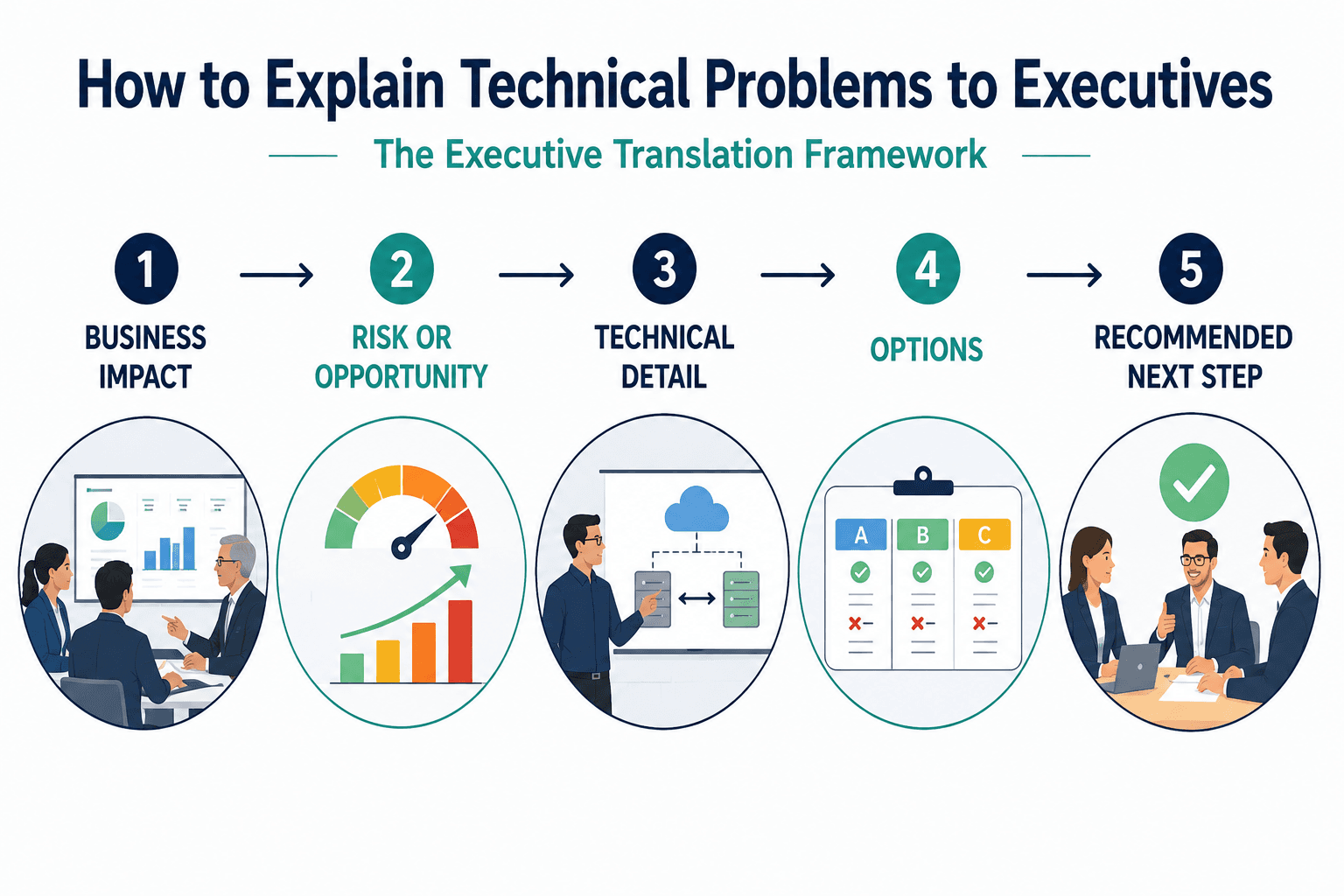 How to Explain Technical Problems to Executives

The Executive Translation Framework

1
BUSINESS IMPACT

2
RISK OR OPPORTUNITY

3
TECHNICAL DETAIL

4
OPTIONS

5
RECOMMENDED NEXT STEP

A
B
C